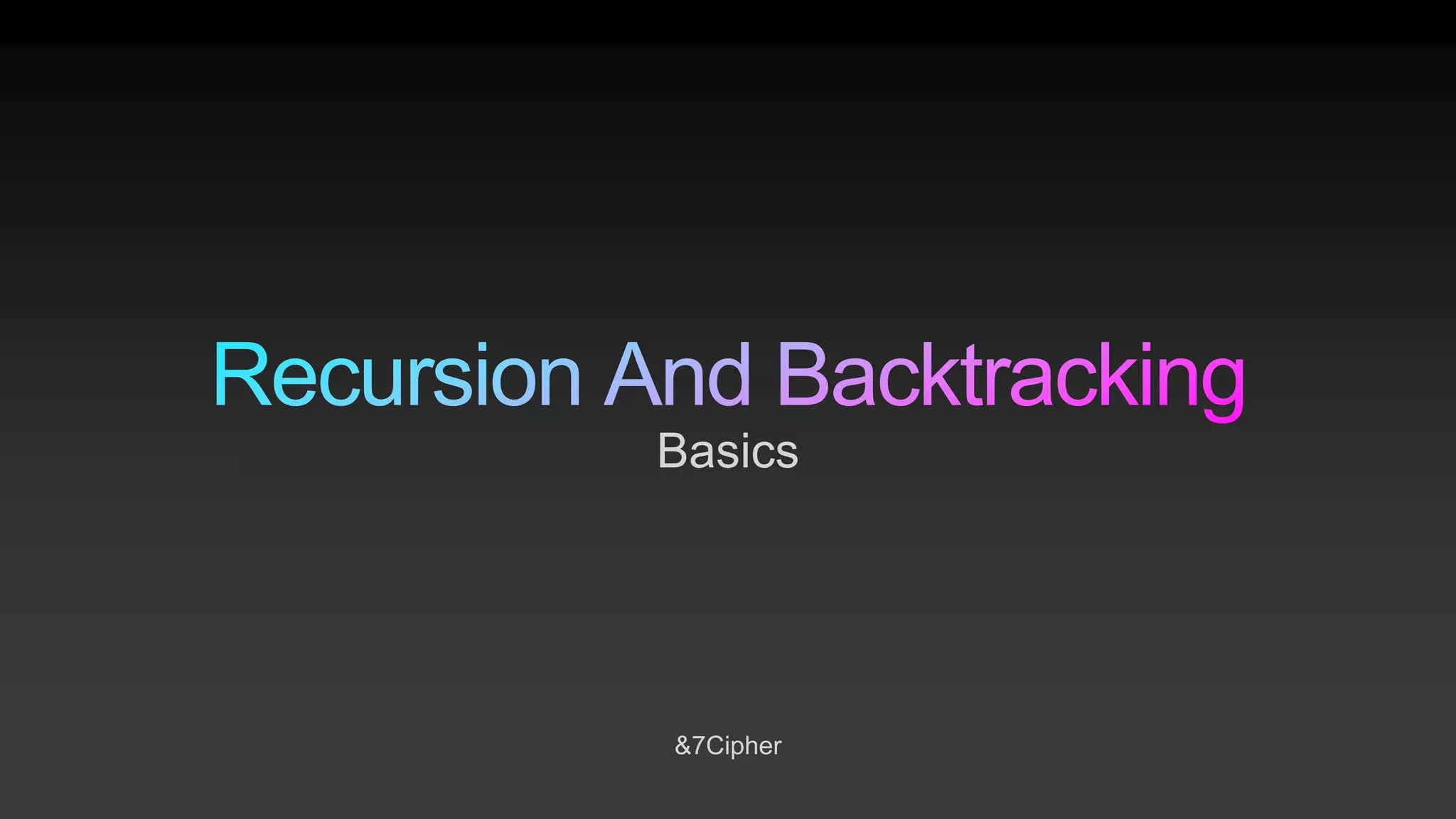 Recursion And Backtracking
Basics

&7Cipher